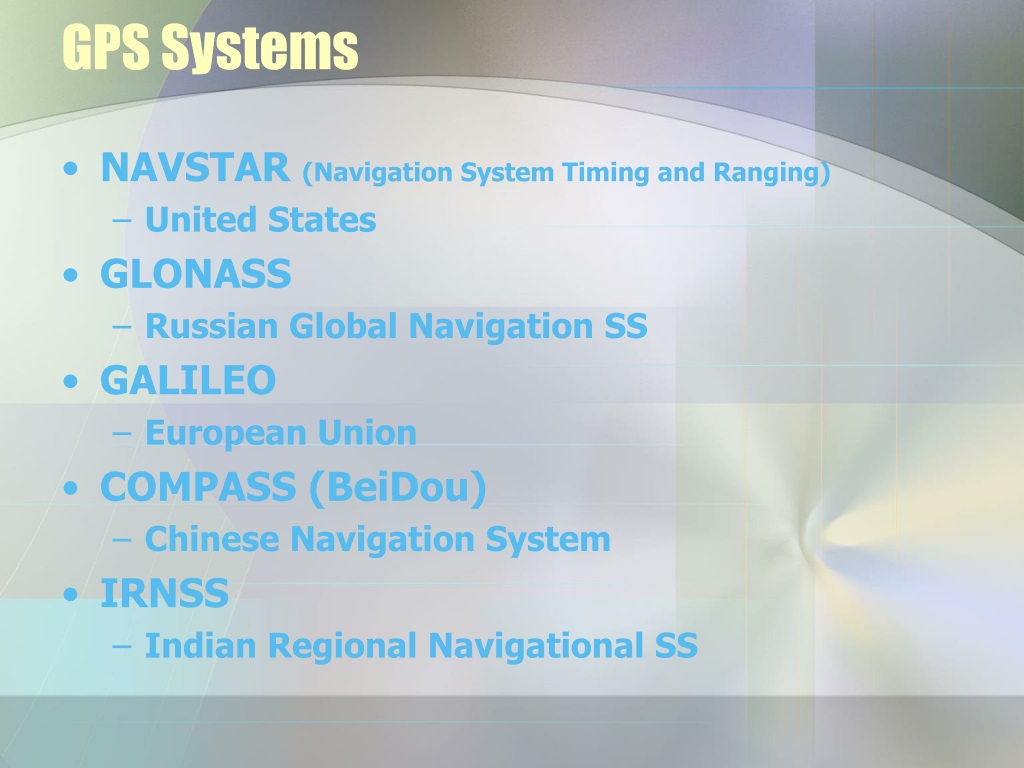 GPS Systems

• NAVSTAR (Navigation System Timing and Ranging)
– United States
• GLONASS
– Russian Global Navigation SS
• GALILEO
– European Union
• COMPASS (BeiDou)
– Chinese Navigation System
• IRNSS
– Indian Regional Navigational SS